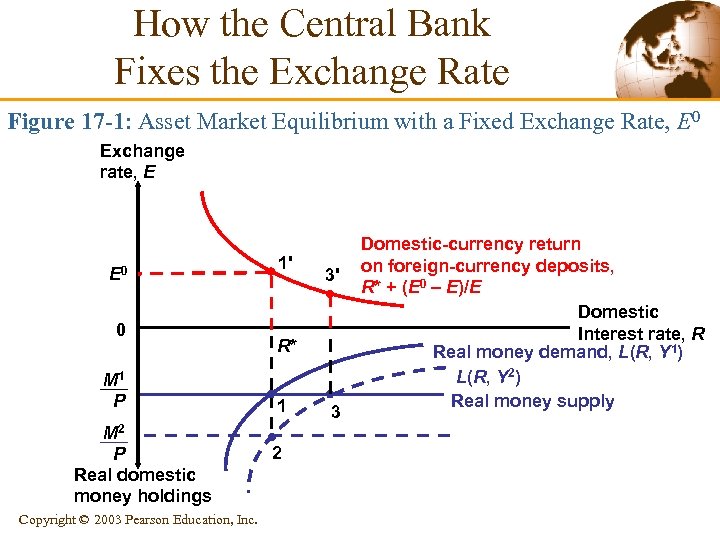 How the Central Bank Fixes the Exchange Rate

Figure 17-1: Asset Market Equilibrium with a Fixed Exchange Rate, $E^0$

Exchange rate, $E$

$E^0$

0

$\frac{M^1}{P}$

$\frac{M^2}{P}$

Real domestic money holdings

1'

3'

Domestic-currency return on foreign-currency deposits, $R^* + (E^0 - E)/E$

Domestic Interest rate, $R$

$R^*$

Real money demand, $L(R, Y^1)$

$L(R, Y^2)$

Real money supply

1

3

2

Copyright © 2003 Pearson Education, Inc.